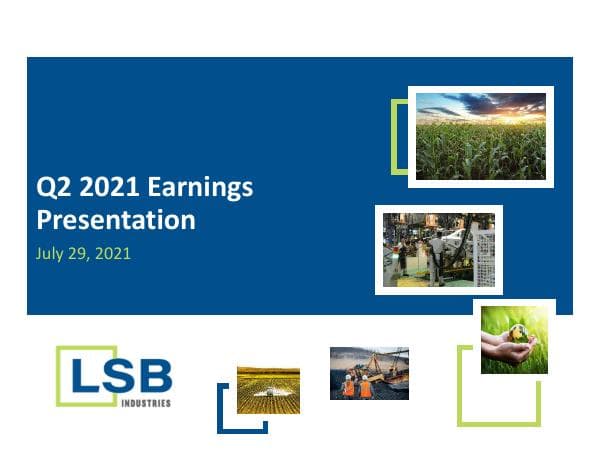 Q2 2021 Earnings Presentation

July 29, 2021

LSB
INDUSTRIES